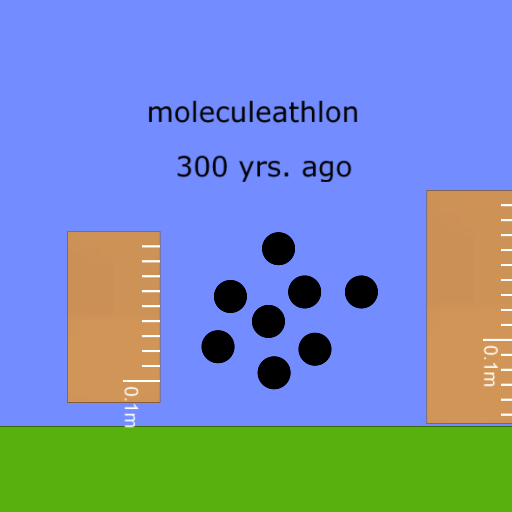 moleculeathlon

300 yrs. ago

0.1m

0.1m